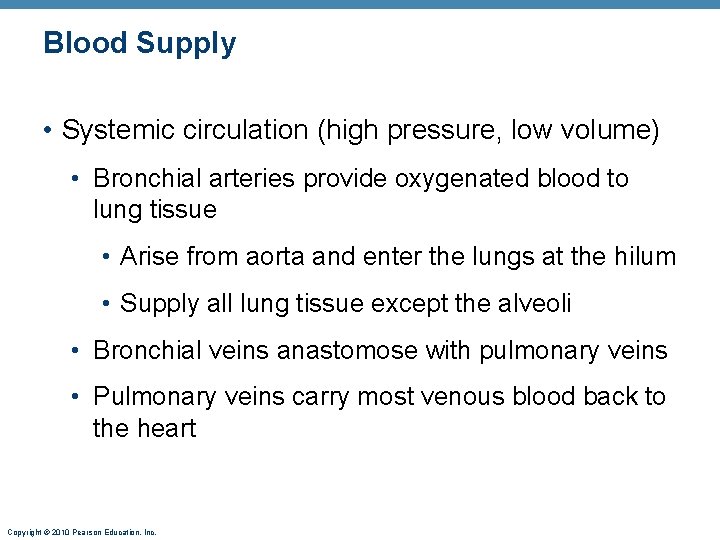 Blood Supply

• Systemic circulation (high pressure, low volume)

• Bronchial arteries provide oxygenated blood to lung tissue

• Arise from aorta and enter the lungs at the hilum

• Supply all lung tissue except the alveoli

• Bronchial veins anastomose with pulmonary veins

• Pulmonary veins carry most venous blood back to the heart

Copyright © 2010 Pearson Education, Inc.